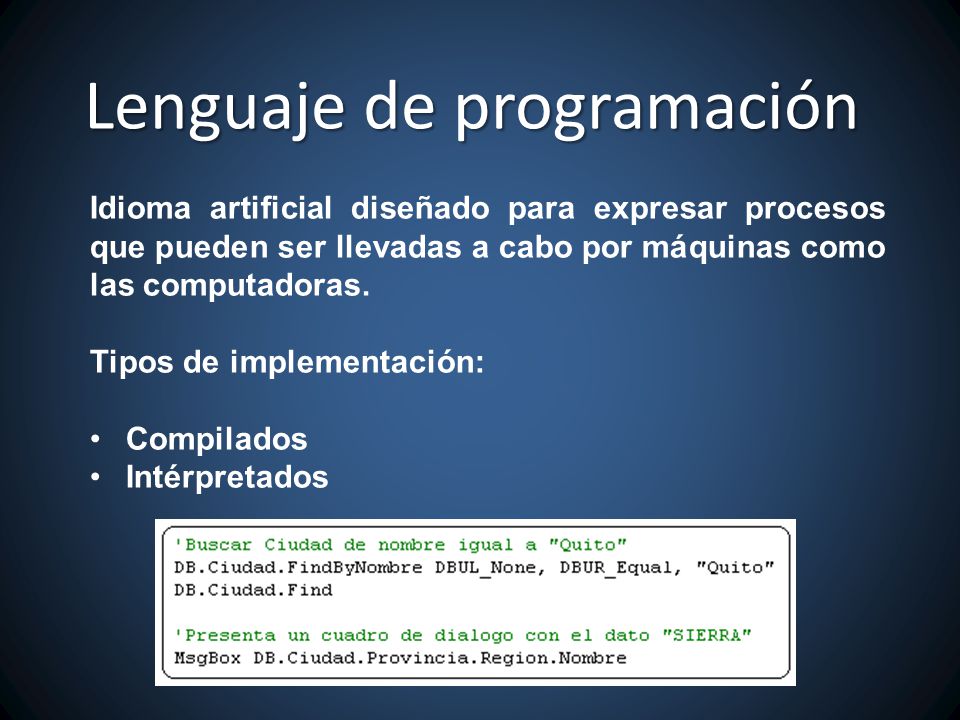 Lenguaje de programación

Idioma artificial diseñado para expresar procesos que pueden ser llevadas a cabo por máquinas como las computadoras.

Tipos de implementación:

• Compilados
• Intérpretados

'Buscar Ciudad de nombre igual a "Quito"
DB.Ciudad.FindByNombre DBUL_None, DBUR_Equal, "Quito"
DB.Ciudad.Find

'Presenta un cuadro de dialogo con el dato "SIERRA"
MsgBox DB.Ciudad.Provincia.Region.Nombre